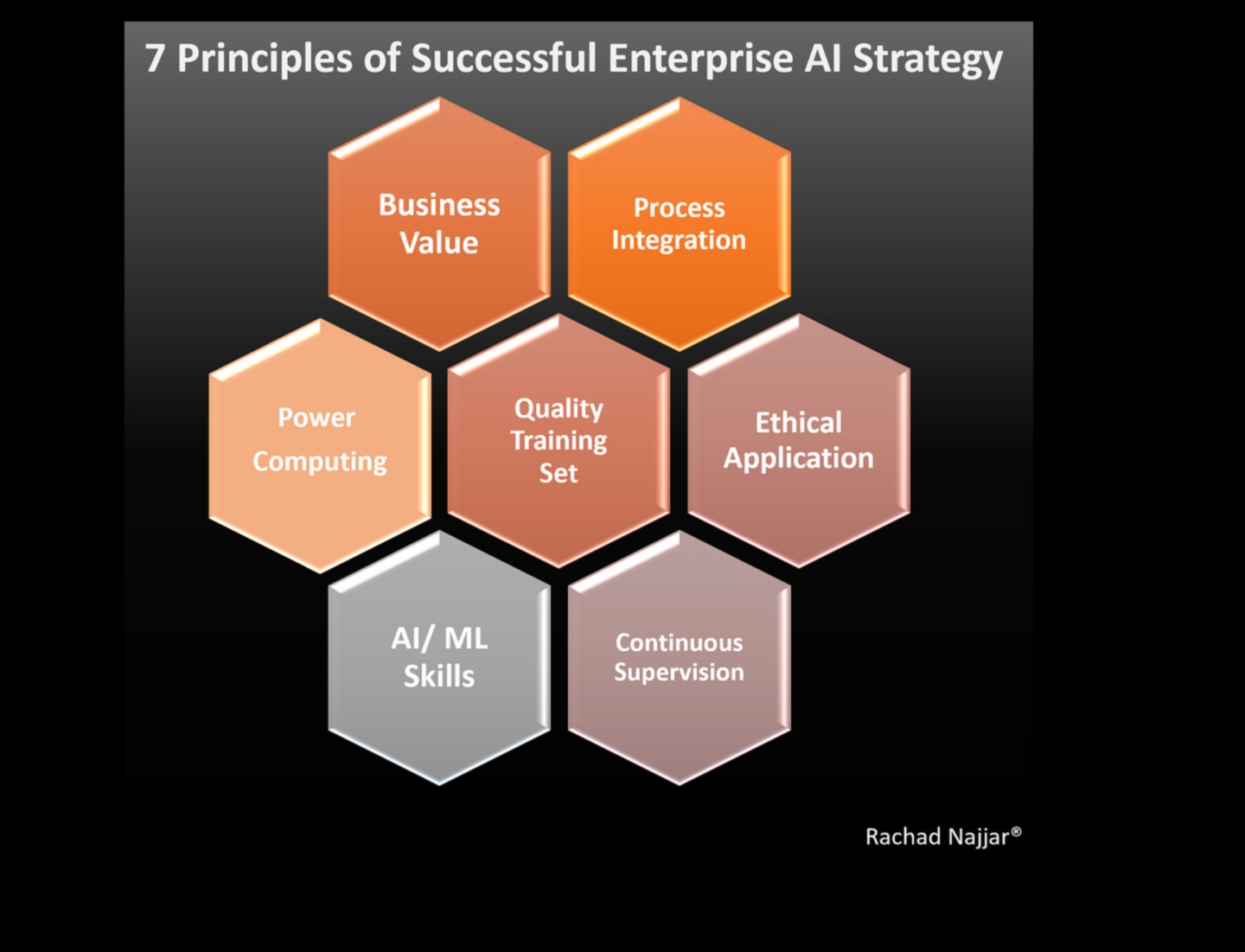 7 Principles of Successful Enterprise AI Strategy

Business Value

Process Integration

Power Computing

Quality Training Set

Ethical Application

AI/ ML Skills

Continuous Supervision

Rachad Najjar®